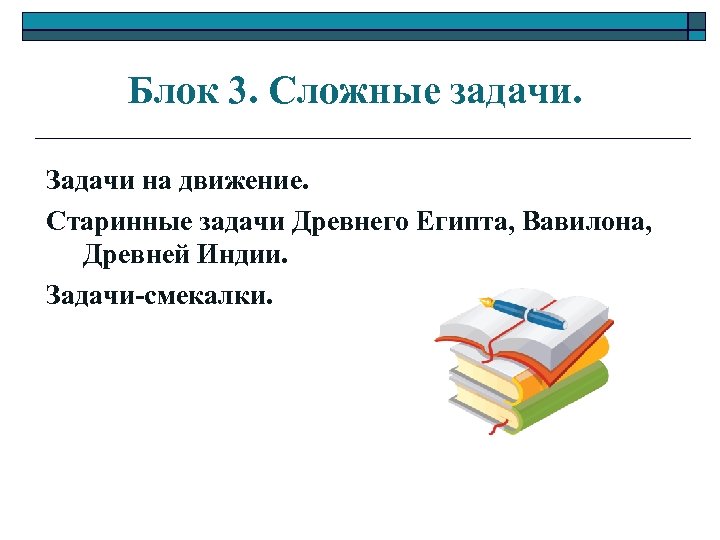 Блок 3. Сложные задачи.

Задачи на движение.

Старинные задачи Древнего Египта, Вавилона, Древней Индии.

Задачи-смекалки.